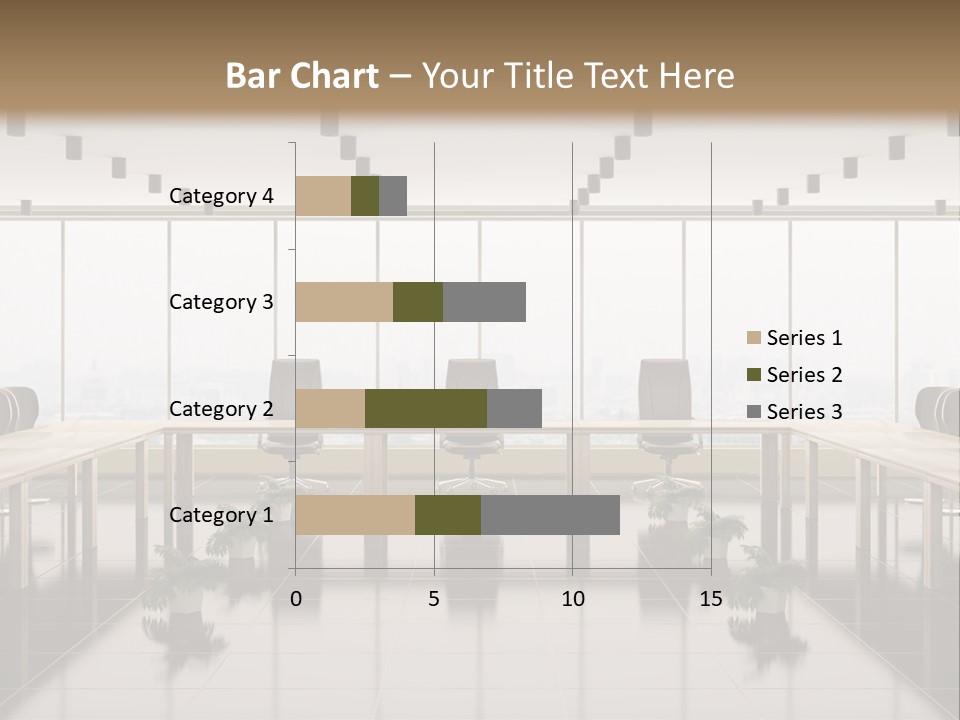 Bar Chart – Your Title Text Here

Category 4
Category 3
Category 2
Category 1

0
5
10
15

Series 1
Series 2
Series 3